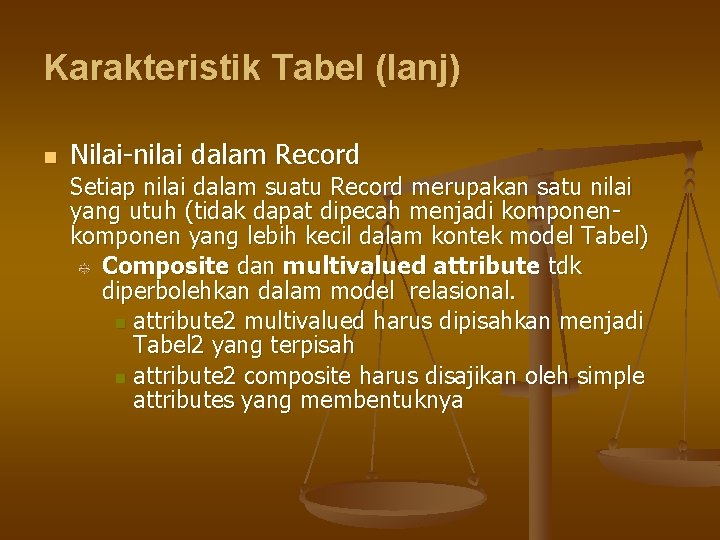 Karakteristik Tabel (lanj)

Nilai-nilai dalam Record

Setiap nilai dalam suatu Record merupakan satu nilai yang utuh (tidak dapat dipecah menjadi komponen-komponen yang lebih kecil dalam kontek model Tabel)

Composite dan multivalued attribute tdk diperbolehkan dalam model relasional.

attribute2 multivalued harus dipisahkan menjadi Tabel2 yang terpisah

attribute2 composite harus disajikan oleh simple attributes yang membentuknya